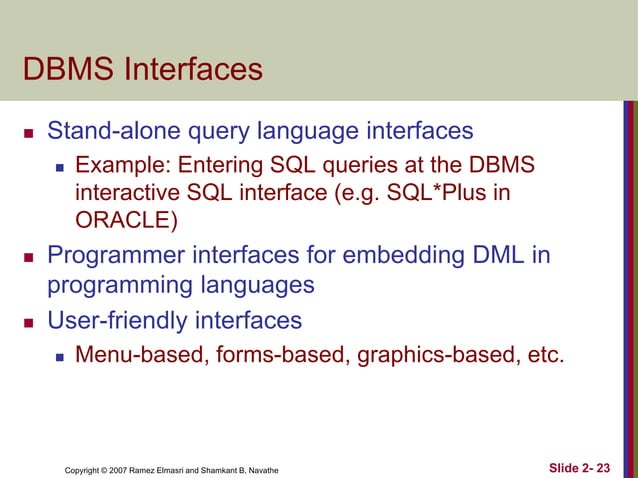 DBMS Interfaces

- Stand-alone query language interfaces
  - Example: Entering SQL queries at the DBMS interactive SQL interface (e.g. SQL*Plus in ORACLE)
- Programmer interfaces for embedding DML in programming languages
- User-friendly interfaces
  - Menu-based, forms-based, graphics-based, etc.

Copyright © 2007 Ramez Elmasri and Shamkant B. Navathe

Slide 2- 23